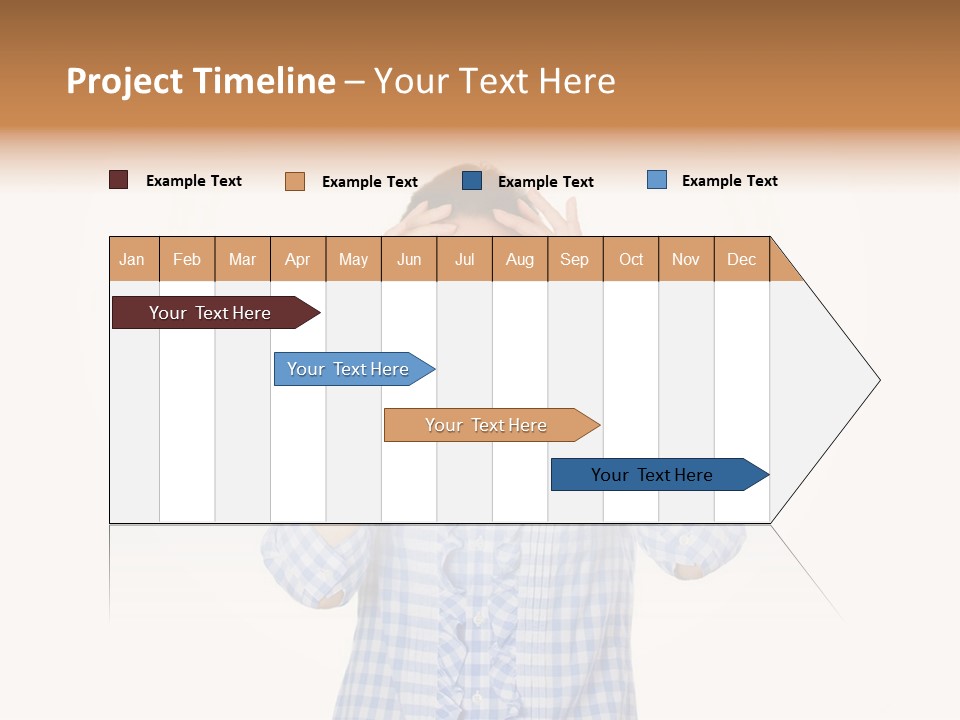 Project Timeline – Your Text Here

Example Text Example Text Example Text Example Text

| Jan | Feb | Mar | Apr | May | Jun | Jul | Aug | Sep | Oct | Nov | Dec |
|---|---|---|---|---|---|---|---|---|---|---|---|

Your Text Here

Your Text Here

Your Text Here

Your Text Here